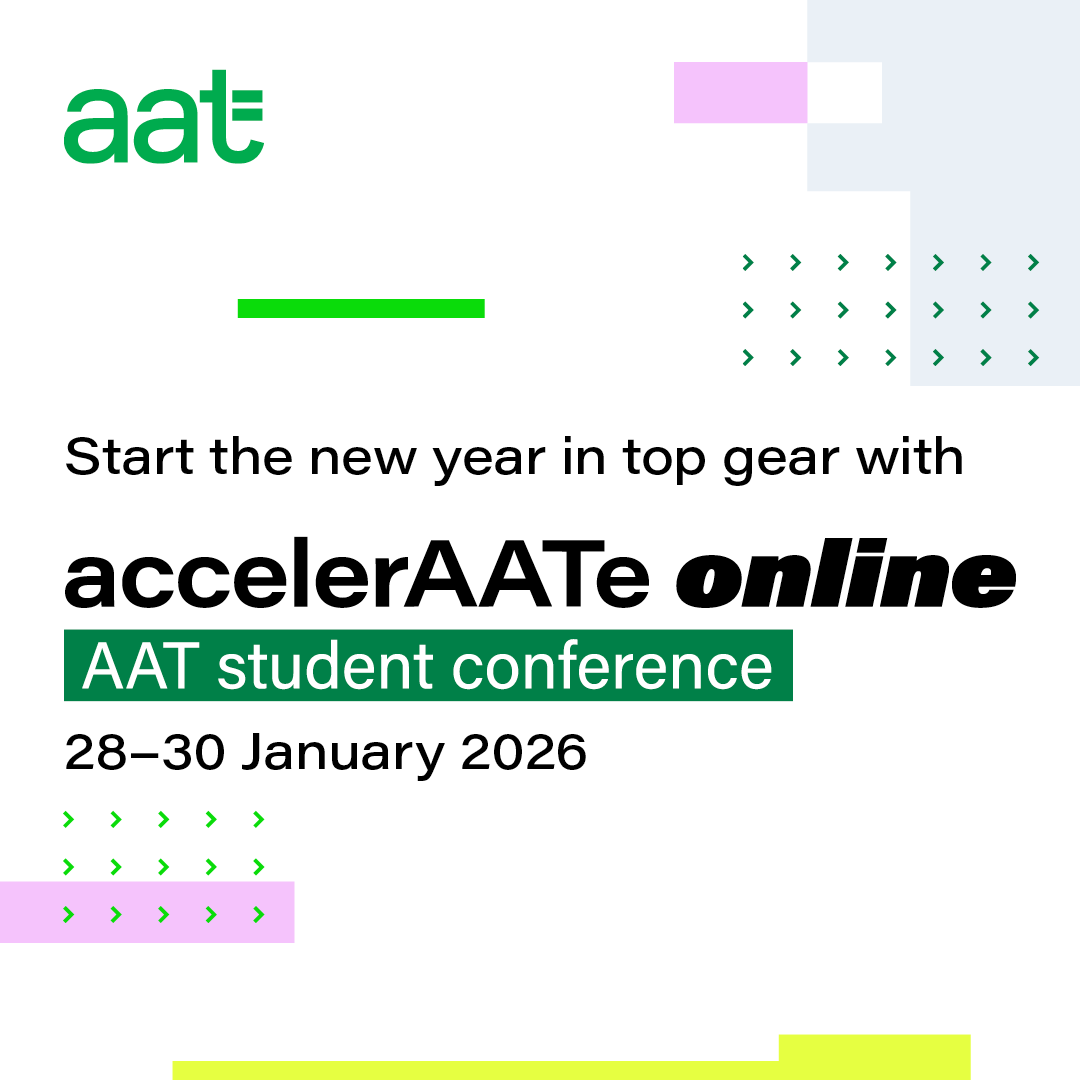 aat

Start the new year in top gear with

accelerAATe online

AAT student conference

28–30 January 2026